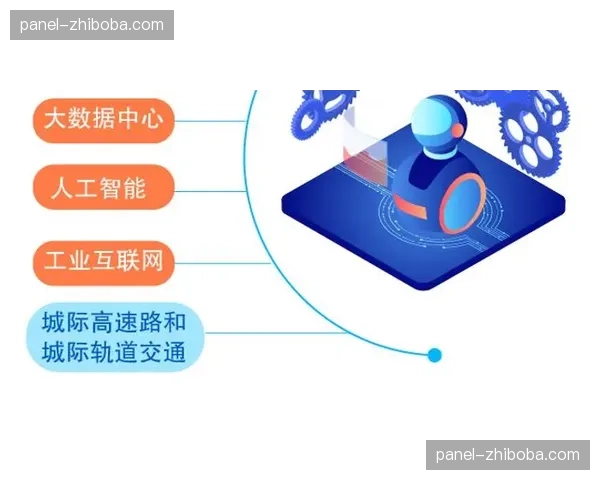 panel-zhiboba.com

大数据中心

人工智能

工业互联网

城际高速路和城际轨道交通

panel-zhiboba.com